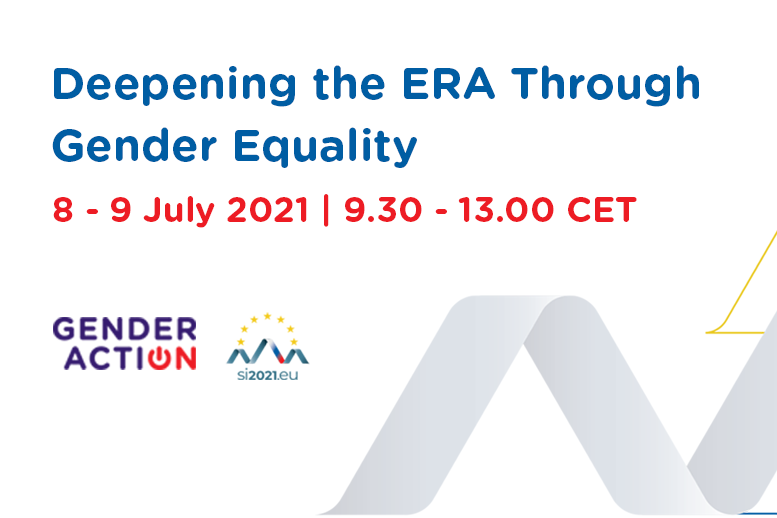 Deepening the ERA Through Gender Equality

8 - 9 July 2021 | 9.30 - 13.00 CET

GENDER ACTION

si2021.eu